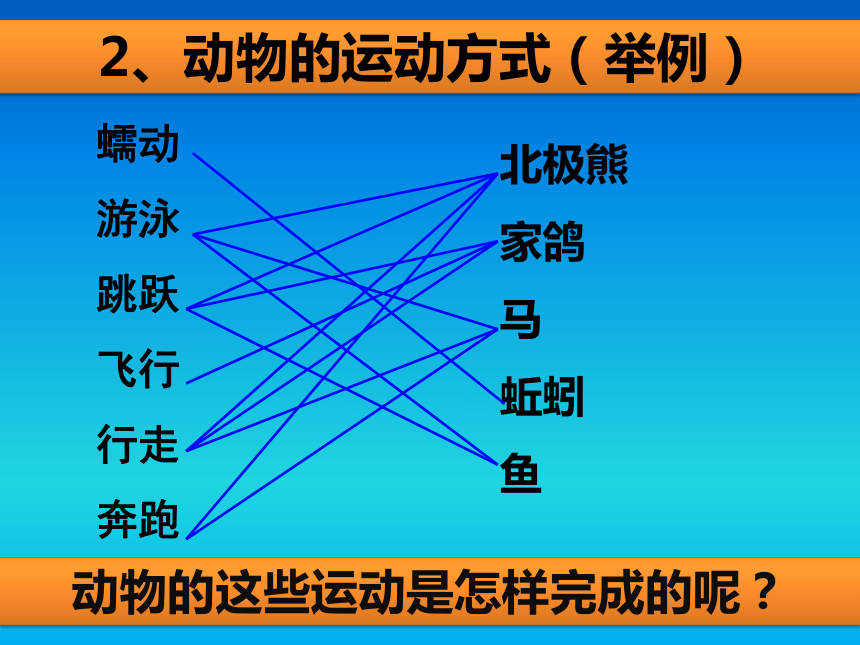 2、动物的运动方式（举例）

蠕动
游泳
跳跃
飞行
行走
奔跑

北极熊
家鸽
马
蚯蚓
鱼

动物的这些运动是怎样完成的呢？